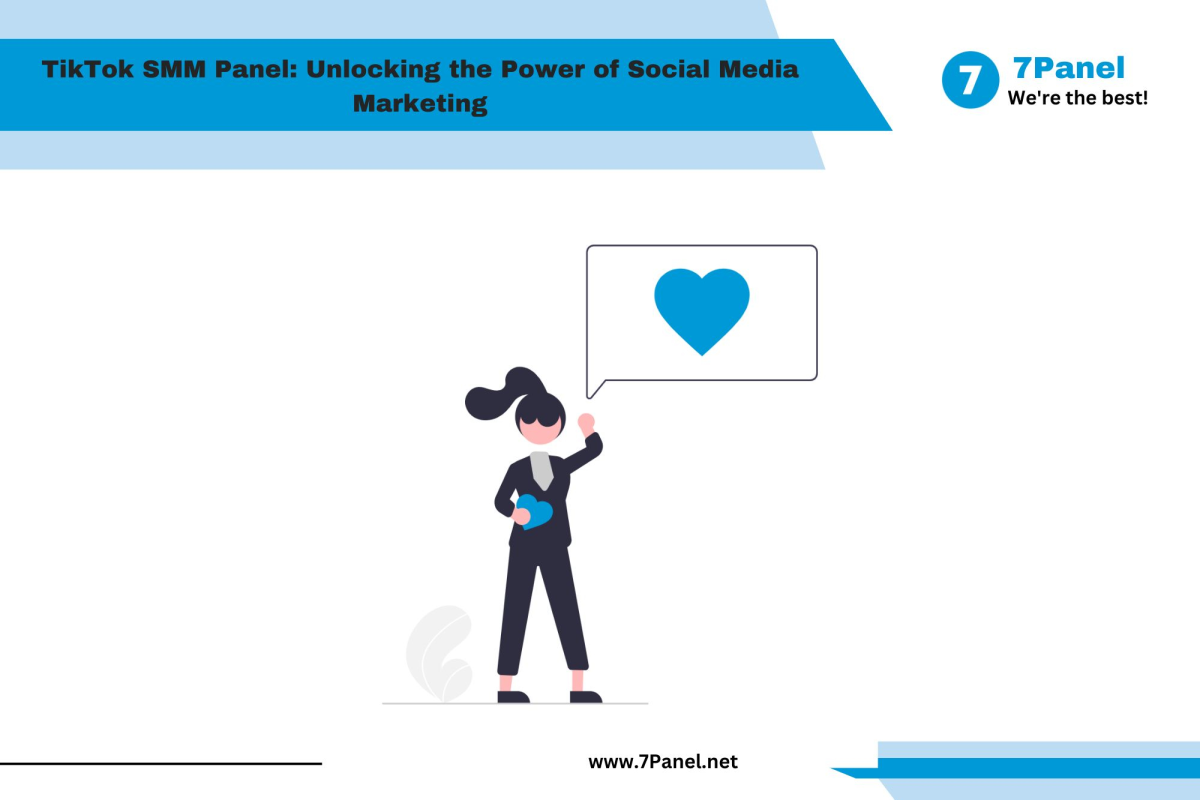 TikTok SMM Panel: Unlocking the Power of Social Media Marketing

7 7Panel
We're the best!

www.7Panel.net